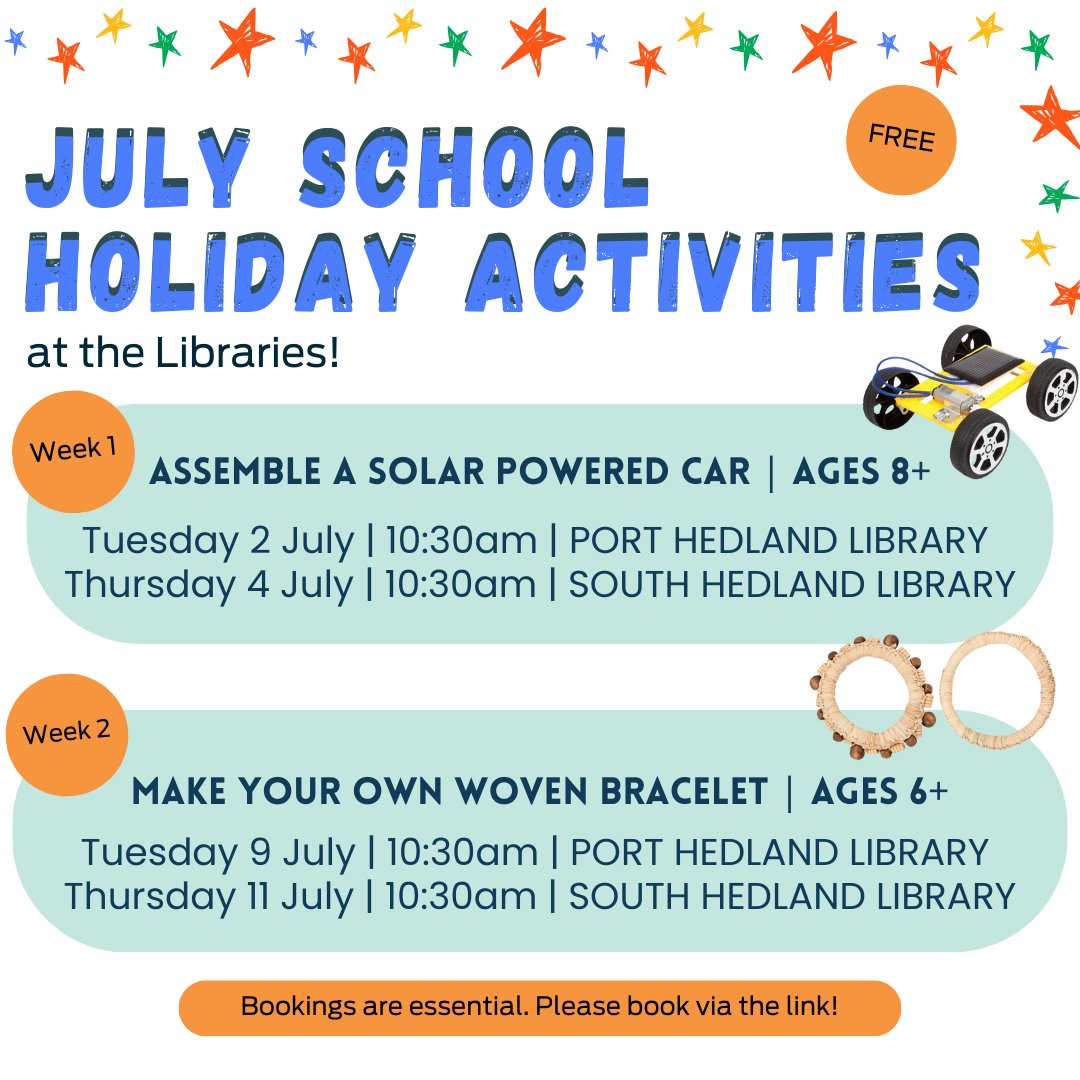 FREE

JULY SCHOOL HOLIDAY ACTIVITIES

at the Libraries!

Week 1

ASSEMBLE A SOLAR POWERED CAR | AGES 8+

Tuesday 2 July | 10:30am | PORT HEDLAND LIBRARY
Thursday 4 July | 10:30am | SOUTH HEDLAND LIBRARY

Week 2

MAKE YOUR OWN WOVEN BRACELET | AGES 6+

Tuesday 9 July | 10:30am | PORT HEDLAND LIBRARY
Thursday 11 July | 10:30am | SOUTH HEDLAND LIBRARY

Bookings are essential. Please book via the link!